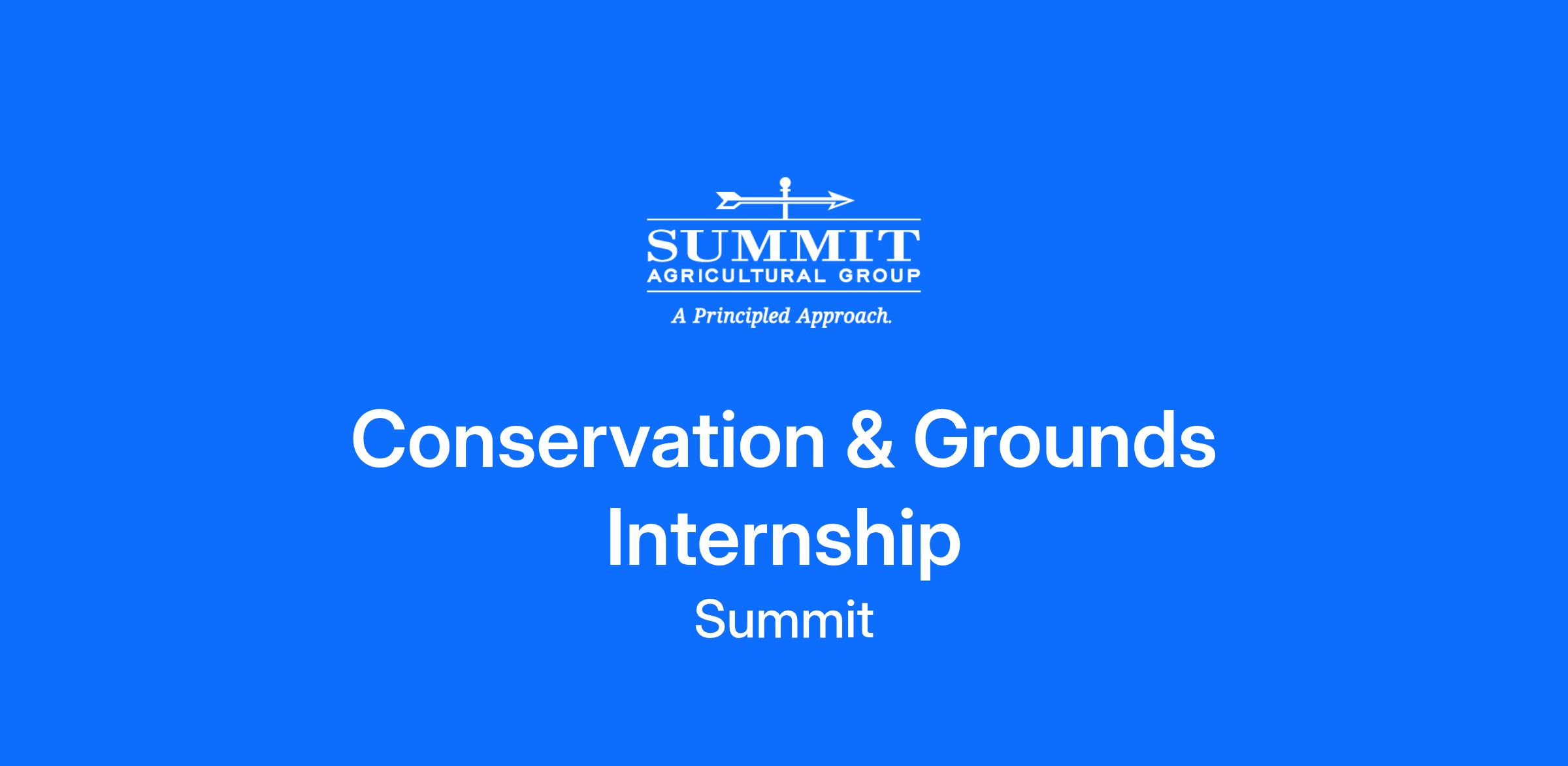 SUMMIT
AGRICULTURAL GROUP
A Principled Approach.

Conservation & Grounds Internship

Summit